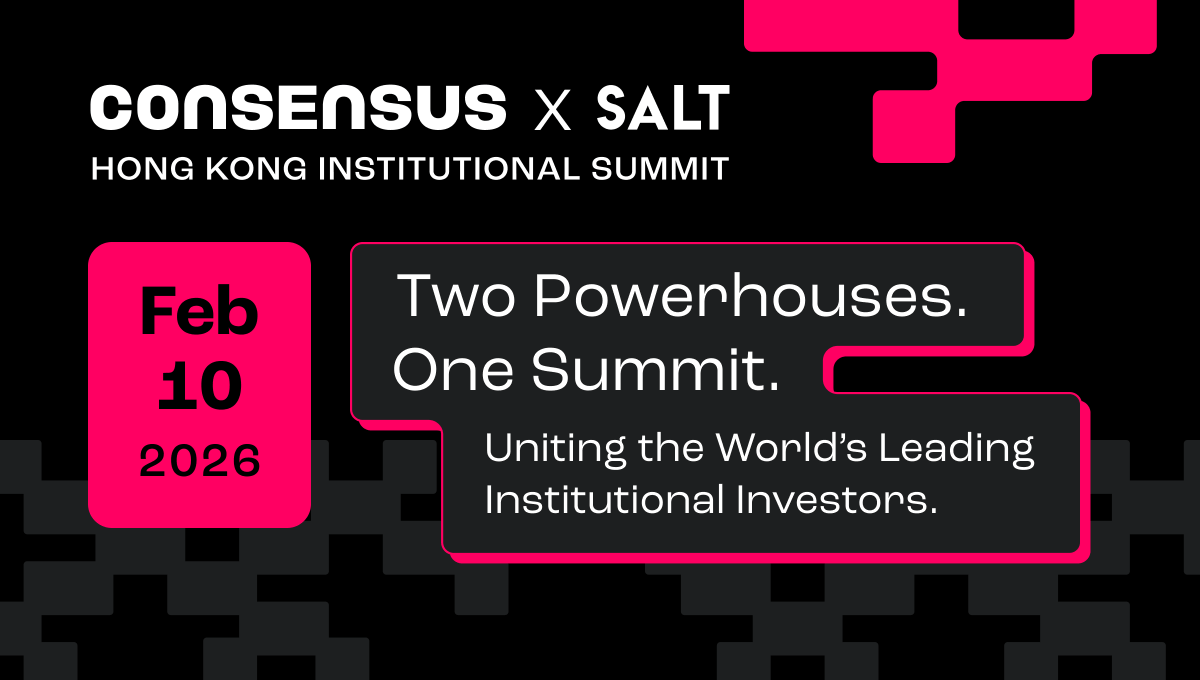 CONSENSUS X SALT
HONG KONG INSTITUTIONAL SUMMIT

Feb
10
2026

Two Powerhouses.
One Summit.

Uniting the World's Leading Institutional Investors.